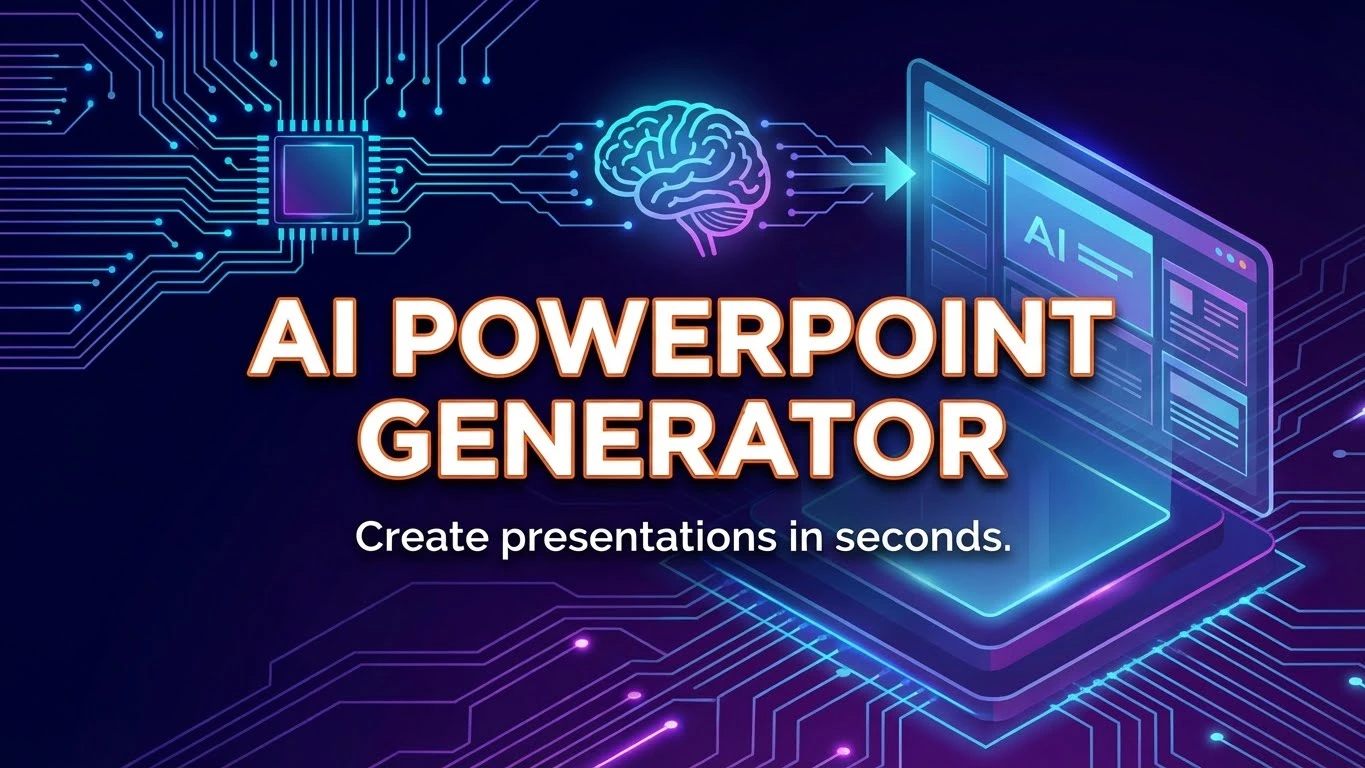 AI

AI POWERPOINT GENERATOR

Create presentations in seconds.